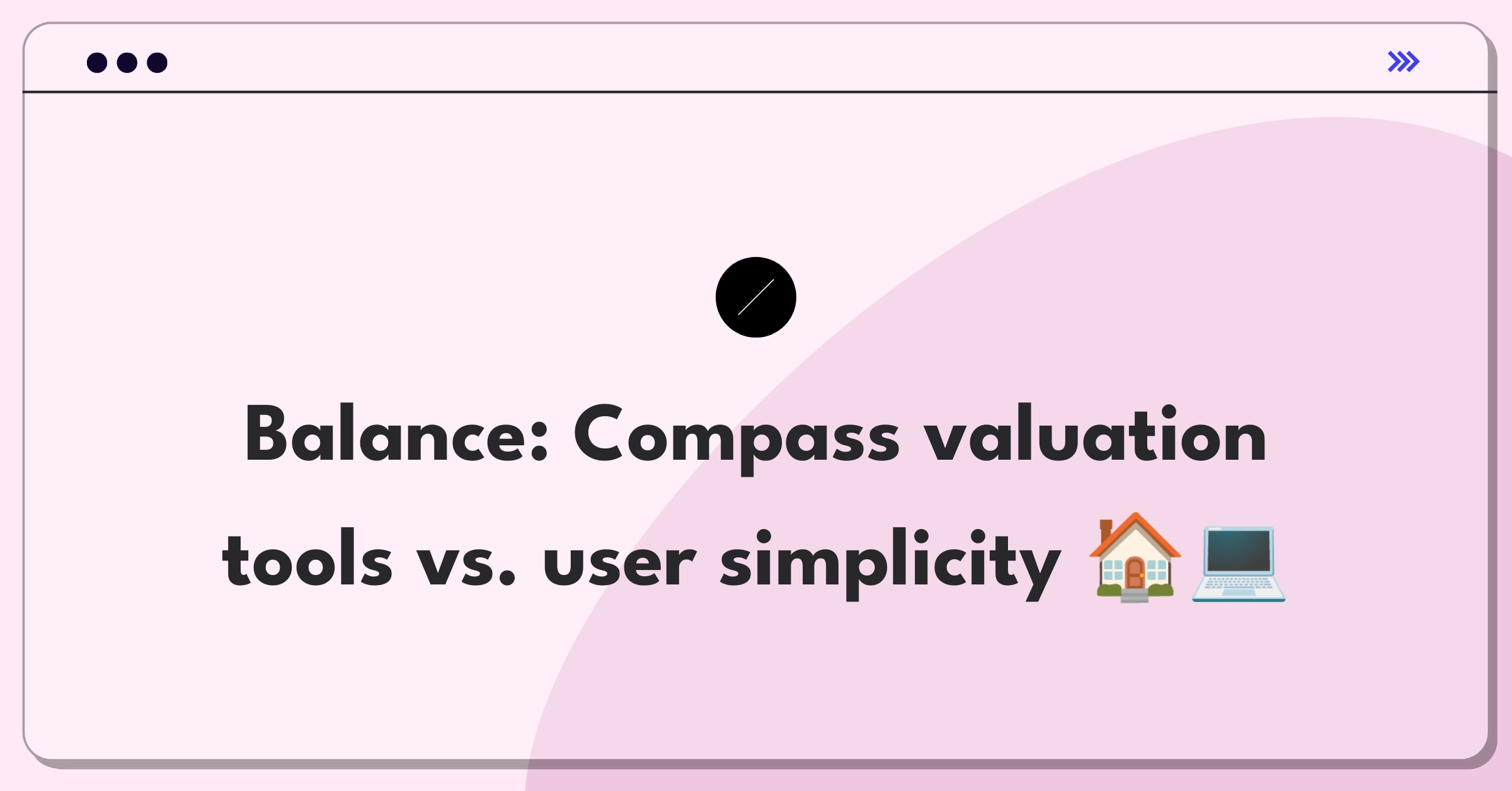 Balance: Compass valuation tools vs. user simplicity 🏠💻